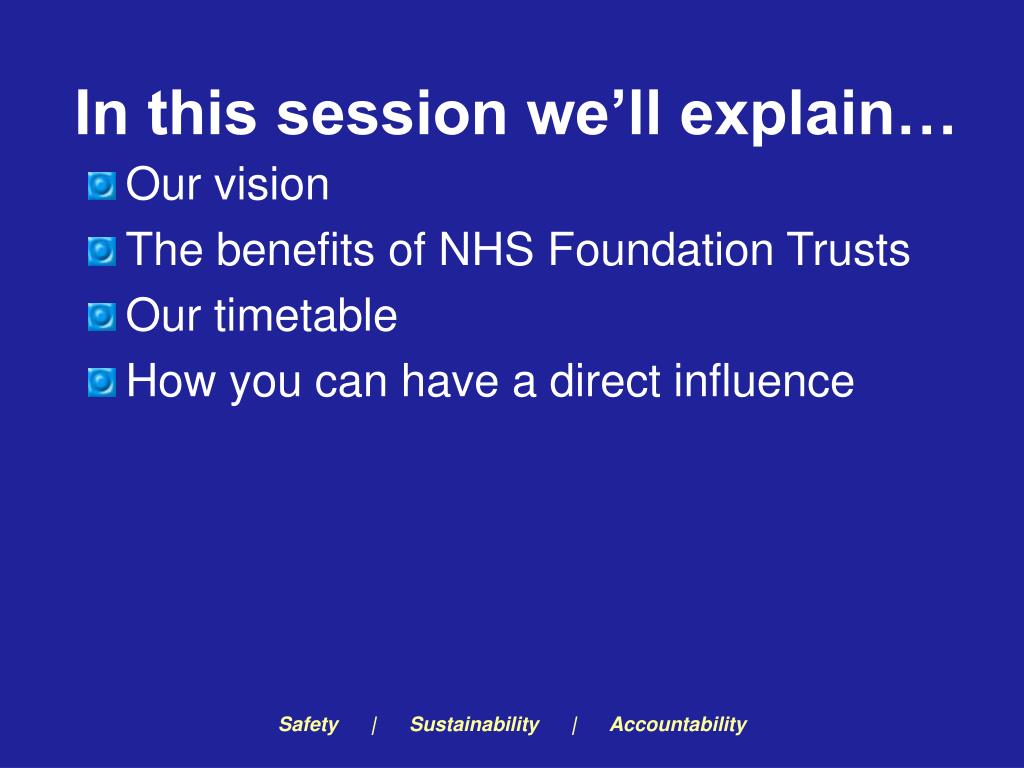 In this session we'll explain…

Our vision

The benefits of NHS Foundation Trusts

Our timetable

How you can have a direct influence

Safety | Sustainability | Accountability